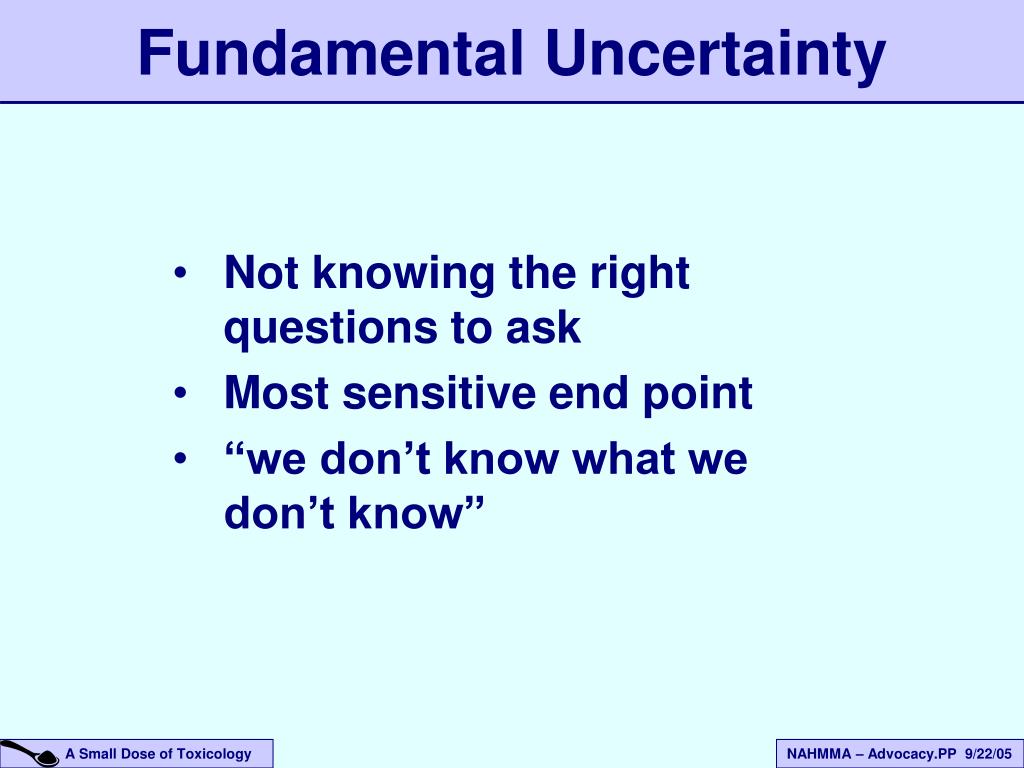 Fundamental Uncertainty

• Not knowing the right questions to ask
• Most sensitive end point
• “we don’t know what we don’t know”

A Small Dose of Toxicology

NAHMMA – Advocacy.PP 9/22/05